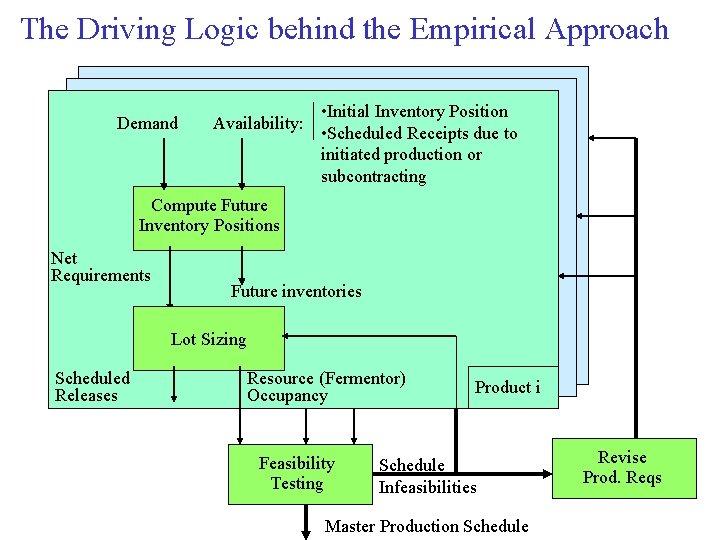 The Driving Logic behind the Empirical Approach

Demand

Availability:

•Initial Inventory Position
•Scheduled Receipts due to initiated production or subcontracting

Compute Future Inventory Positions

Net Requirements

Future inventories

Lot Sizing

Scheduled Releases

Resource (Fermentor) Occupancy

Product i

Feasibility Testing

Schedule Infeasibilities

Revise Prod. Reqs

Master Production Schedule